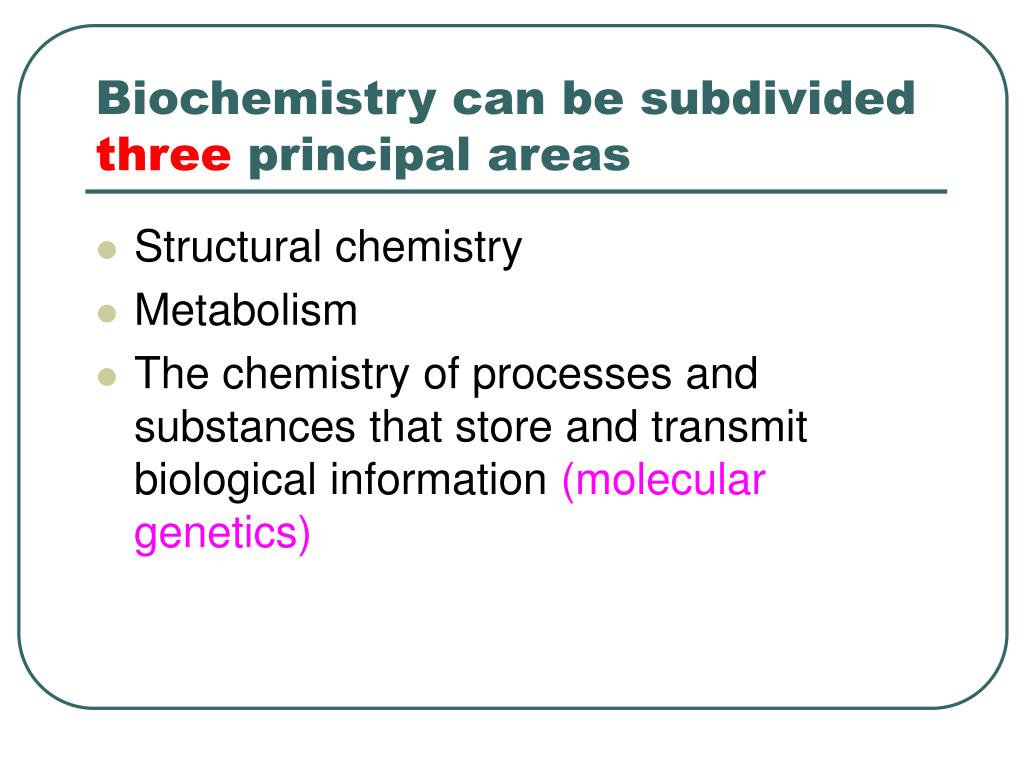 Biochemistry can be subdivided three principal areas

- Structural chemistry
- Metabolism
- The chemistry of processes and substances that store and transmit biological information (molecular genetics)